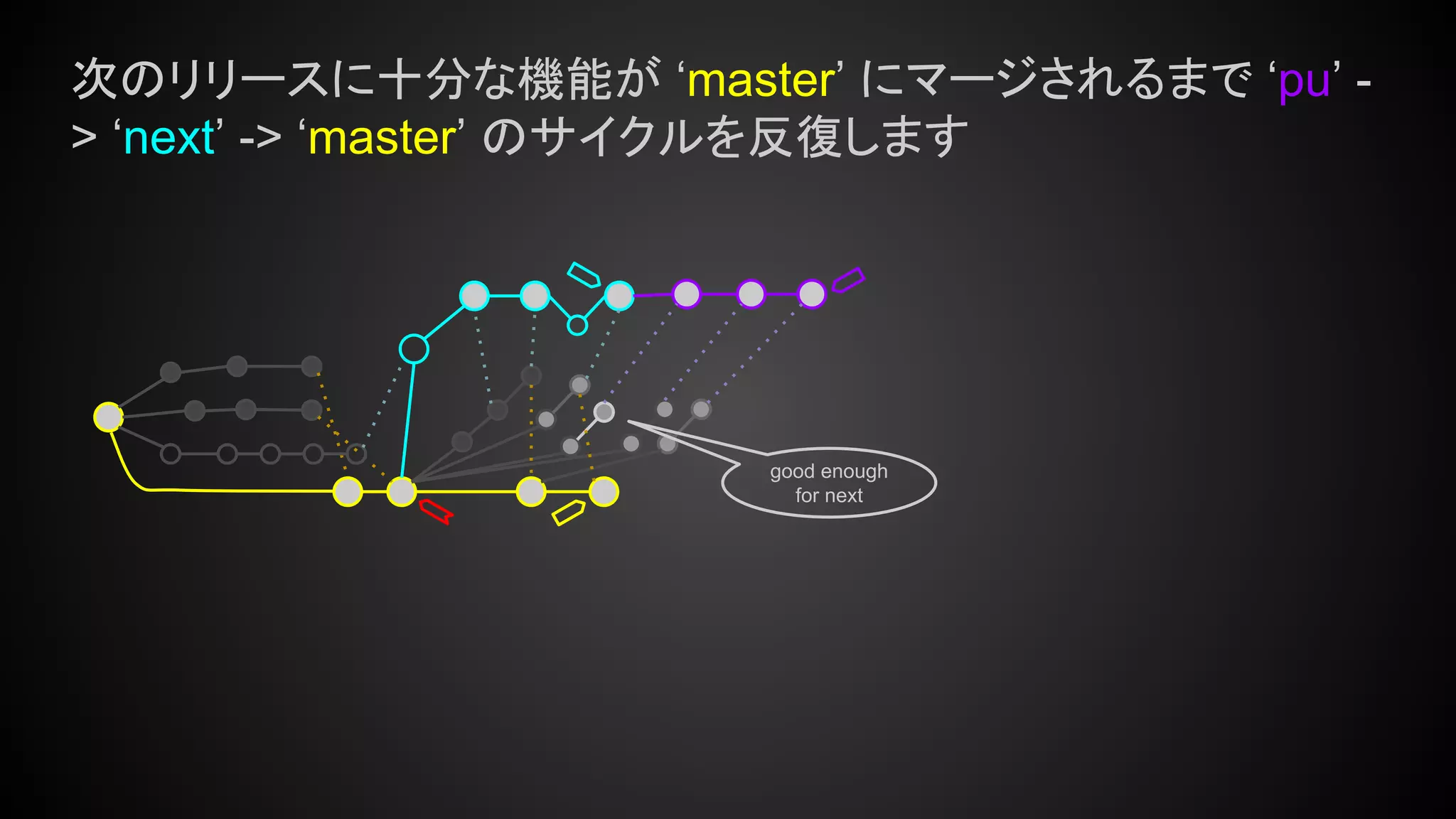 次のリリースに十分な機能が ‘master’ にマージされるまで ‘pu’ -> ‘next’ -> ‘master’ のサイクルを反復します

good enough for next